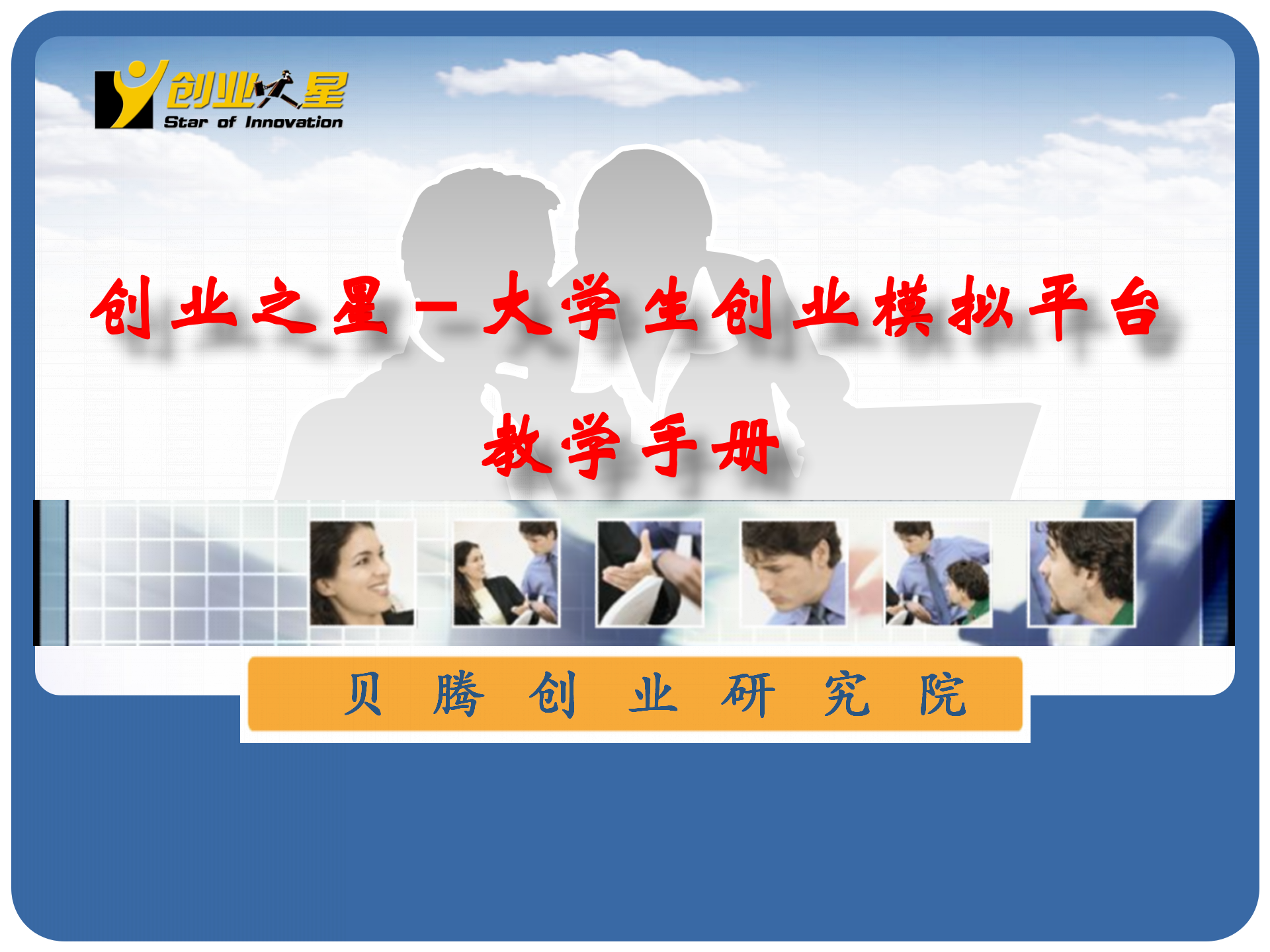 创业之星
Star of Innovation

创业之星－大学生创业模拟平台

教学手册

贝 腾 创 业 研 究 院